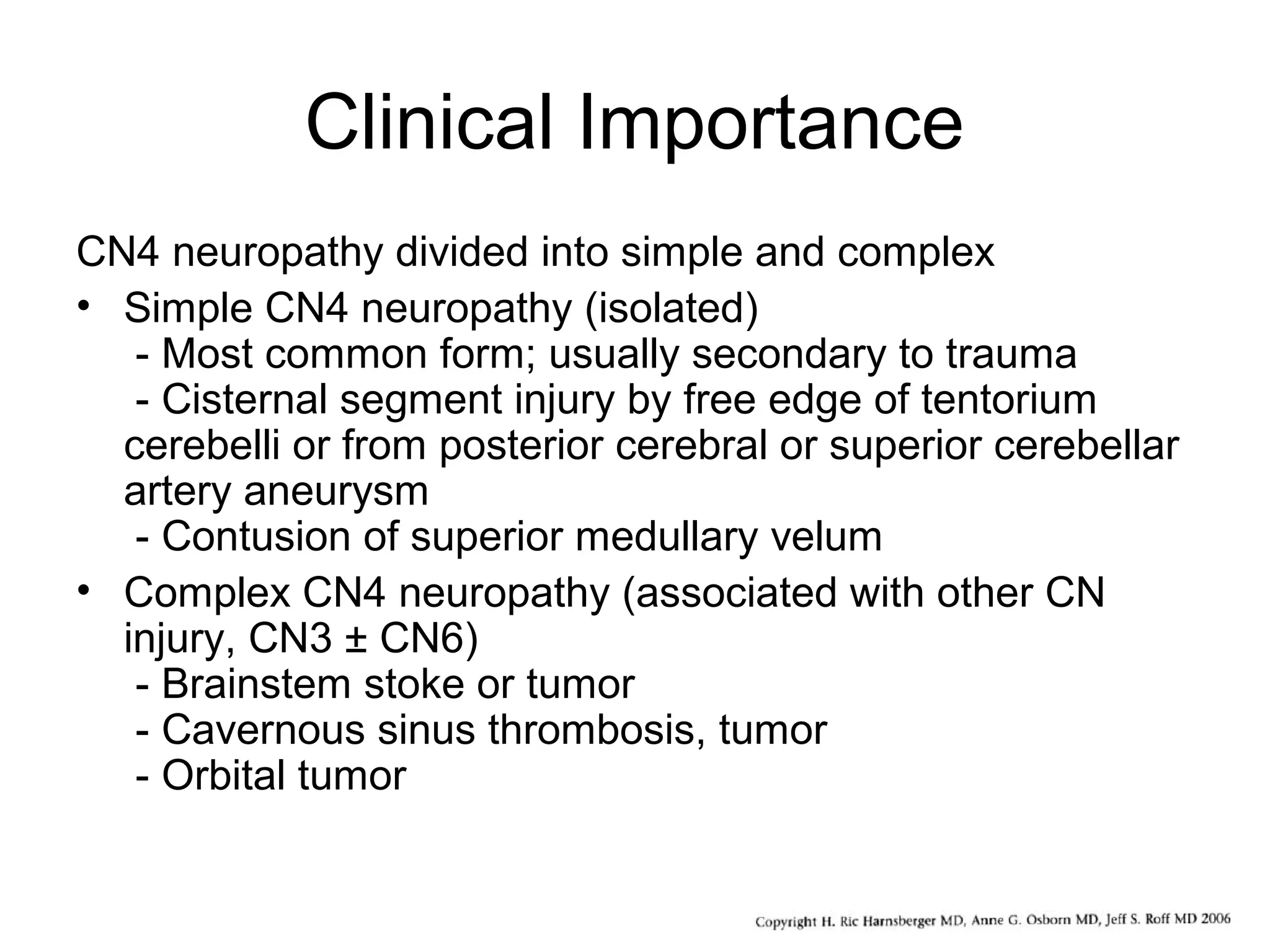 Clinical Importance

CN4 neuropathy divided into simple and complex

• Simple CN4 neuropathy (isolated)
- Most common form; usually secondary to trauma
- Cisternal segment injury by free edge of tentorium cerebelli or from posterior cerebral or superior cerebellar artery aneurysm
- Contusion of superior medullary velum

• Complex CN4 neuropathy (associated with other CN injury, CN3 ± CN6)
- Brainstem stoke or tumor
- Cavernous sinus thrombosis, tumor
- Orbital tumor

Copyright H. Ric Harnsberger MD, Anne G. Osborn MD, Jeff S. Roff MD 2006